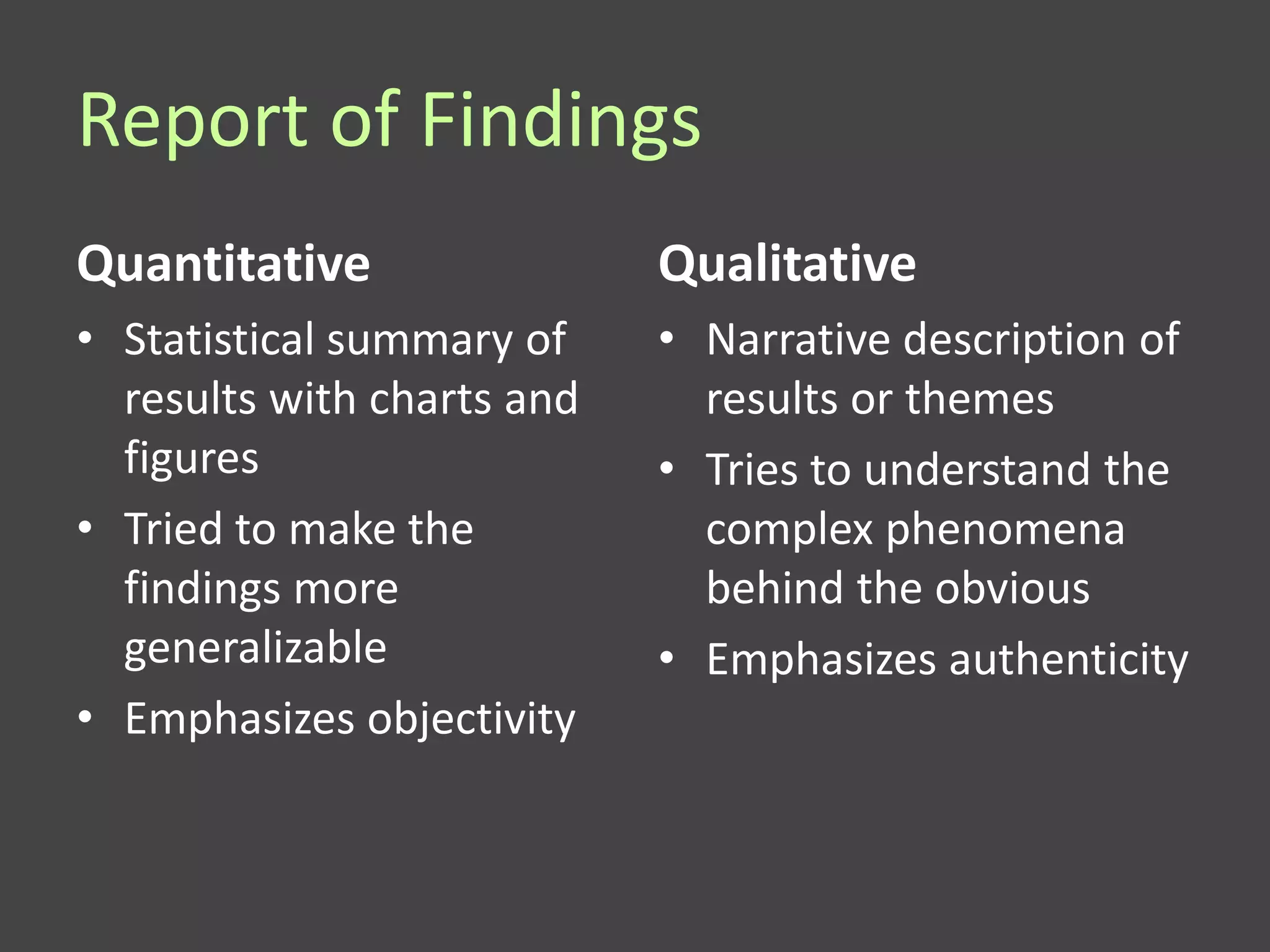 Report of Findings

Quantitative

• Statistical summary of results with charts and figures
• Tried to make the findings more generalizable
• Emphasizes objectivity

Qualitative

• Narrative description of results or themes
• Tries to understand the complex phenomena behind the obvious
• Emphasizes authenticity